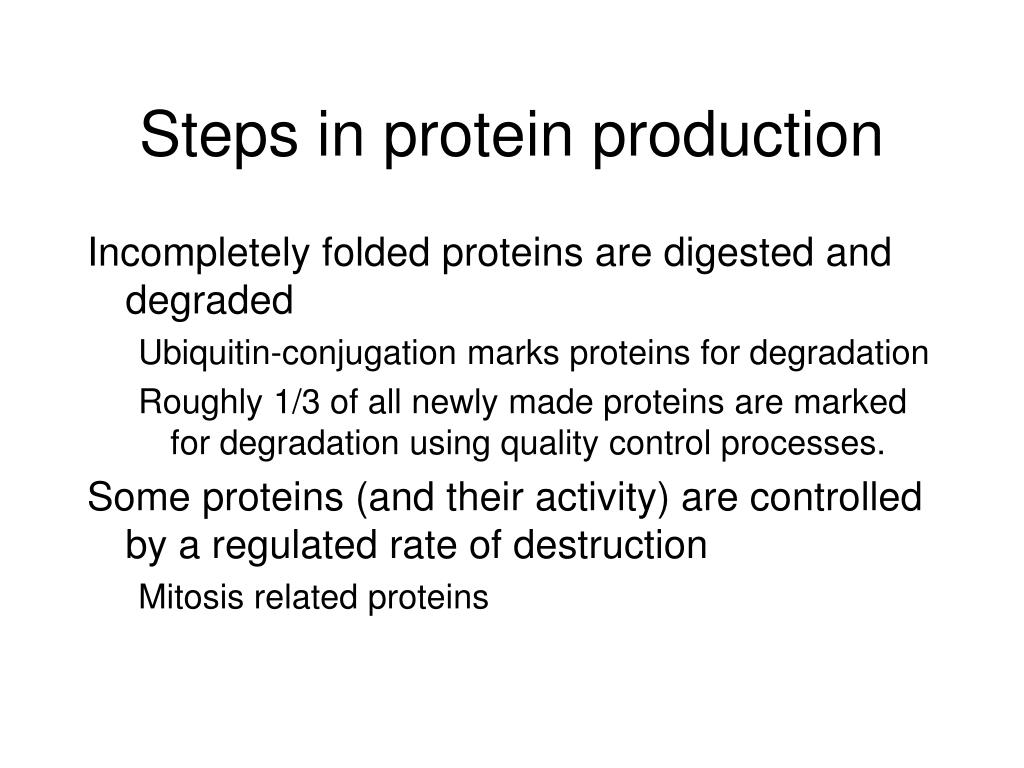 Steps in protein production

Incompletely folded proteins are digested and degraded

Ubiquitin-conjugation marks proteins for degradation

Roughly 1/3 of all newly made proteins are marked for degradation using quality control processes.

Some proteins (and their activity) are controlled by a regulated rate of destruction

Mitosis related proteins